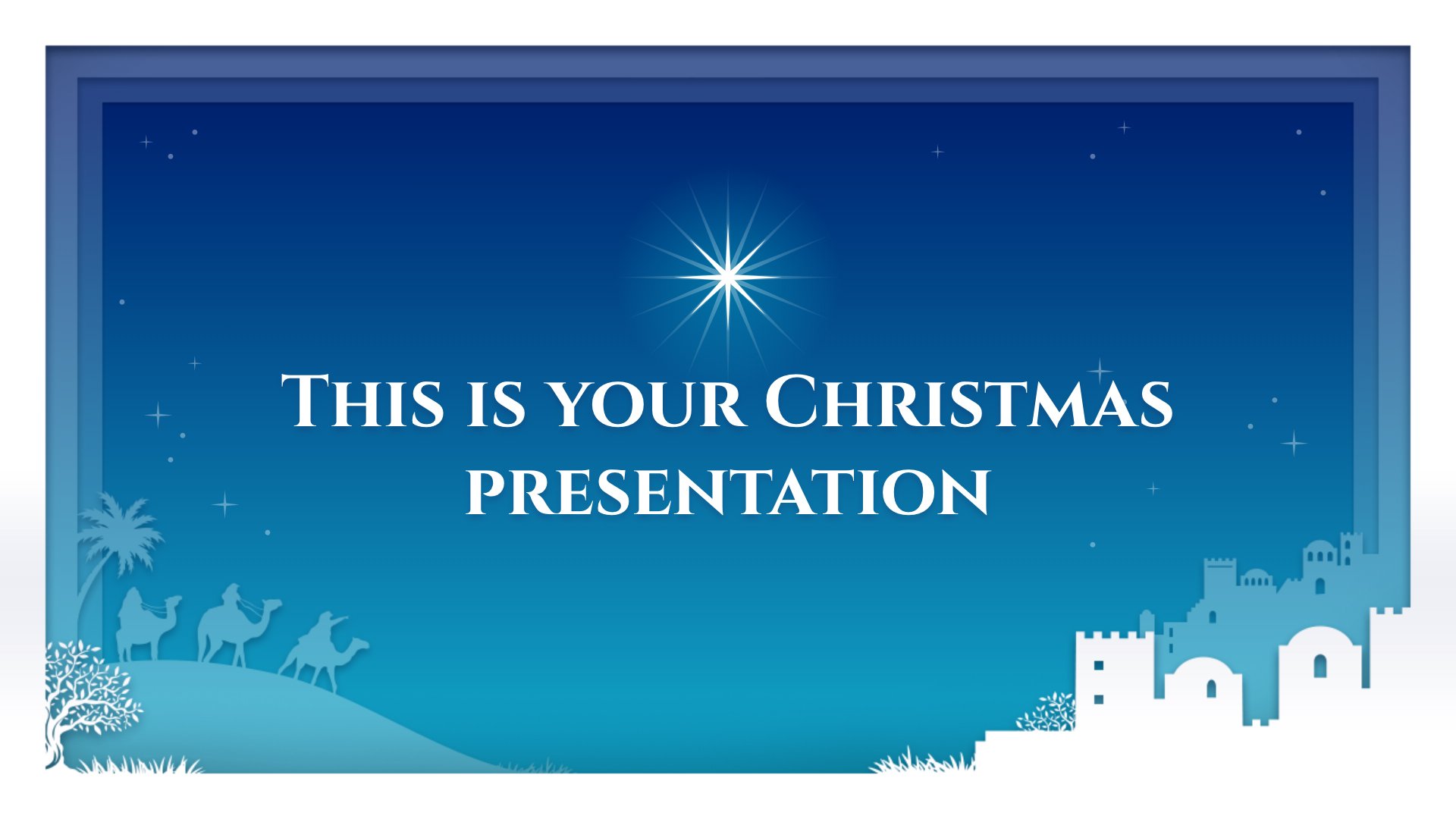 This is your Christmas presentation